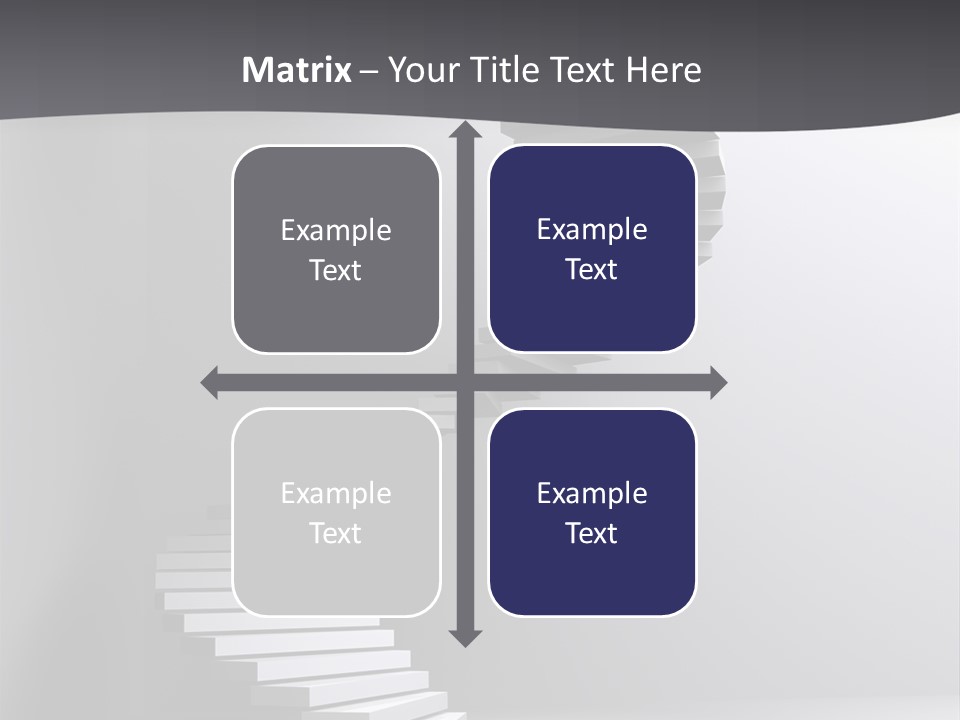 Matrix – Your Title Text Here

Example Text

Example Text

Example Text

Example Text